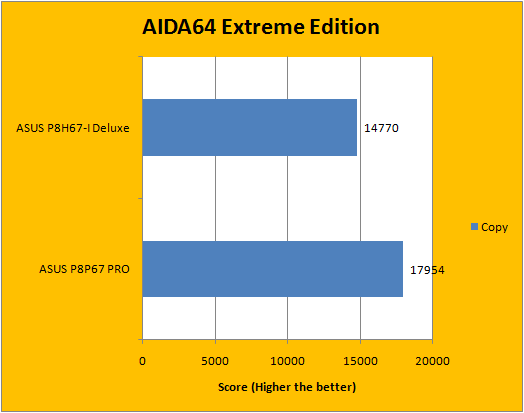 AIDA64 Extreme Edition

ASUS P8H67-I Deluxe

14770

ASUS P8P67 PRO

17954

Copy

0
5000
10000
15000
20000

Score (Higher the better)